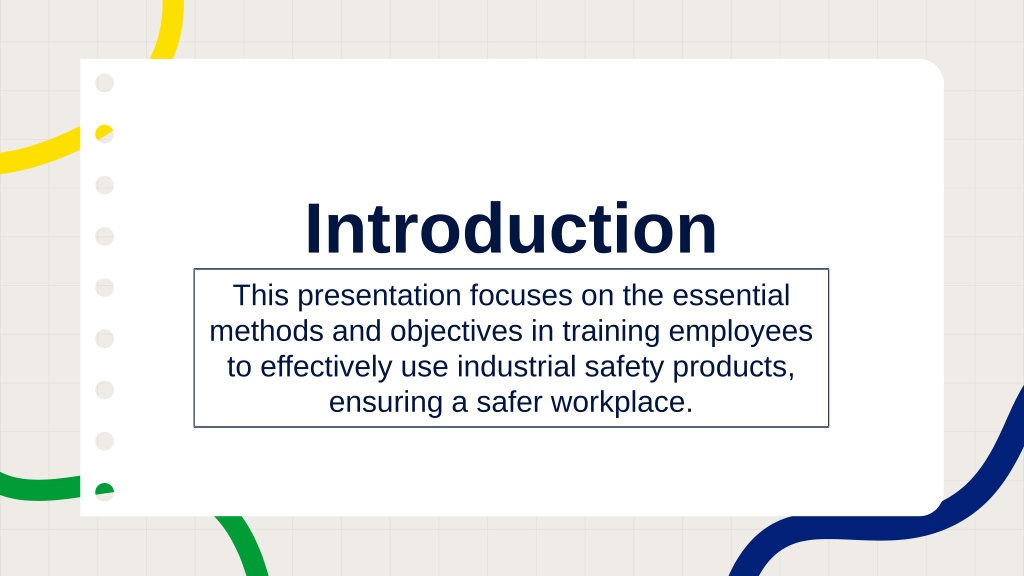 Introduction

This presentation focuses on the essential methods and objectives in training employees to effectively use industrial safety products, ensuring a safer workplace.